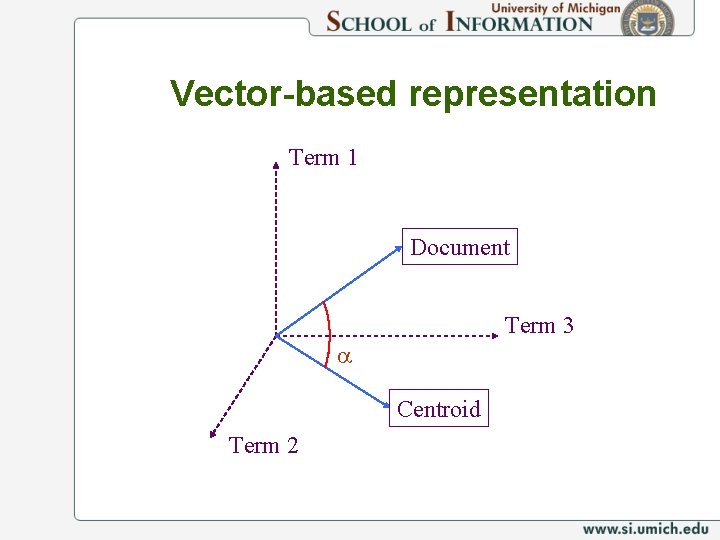 University of Michigan
SCHOOL of INFORMATION

Vector-based representation

Term 1

Document

Term 3

$\alpha$

Centroid

Term 2

www.si.umich.edu